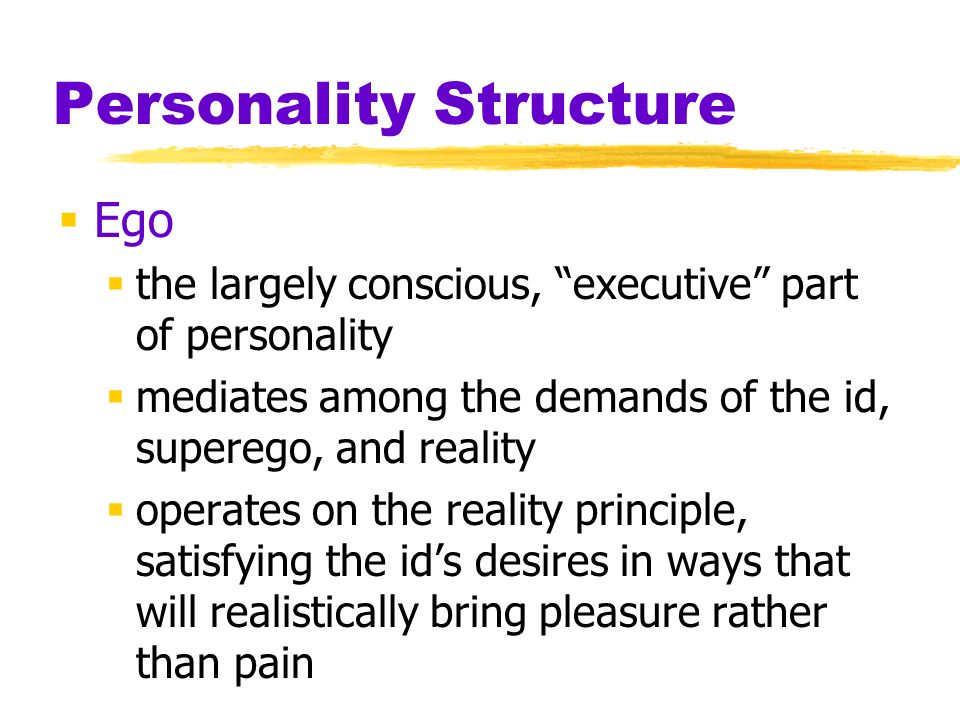 Personality Structure

▪ Ego
▪ the largely conscious, “executive” part of personality
▪ mediates among the demands of the id, superego, and reality
▪ operates on the reality principle, satisfying the id’s desires in ways that will realistically bring pleasure rather than pain